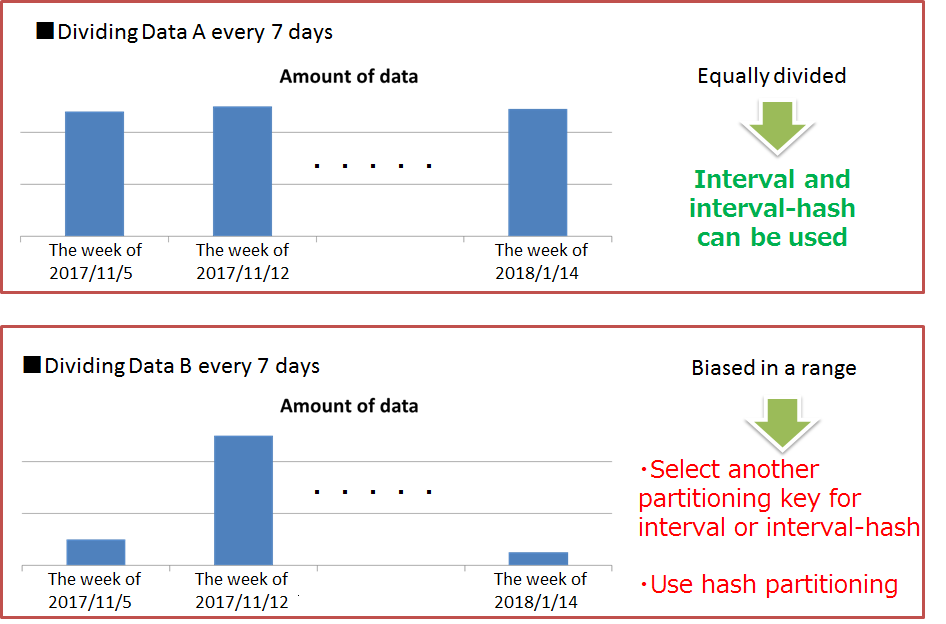 ■Dividing Data A every 7 days

Amount of data

. . . . .

The week of 2017/11/5

The week of 2017/11/12

The week of 2018/1/14

Equally divided

Interval and interval-hash can be used

■Dividing Data B every 7 days

Amount of data

. . . . .

The week of 2017/11/5

The week of 2017/11/12

The week of 2018/1/14

Biased in a range

・Select another partitioning key for interval or interval-hash

・Use hash partitioning